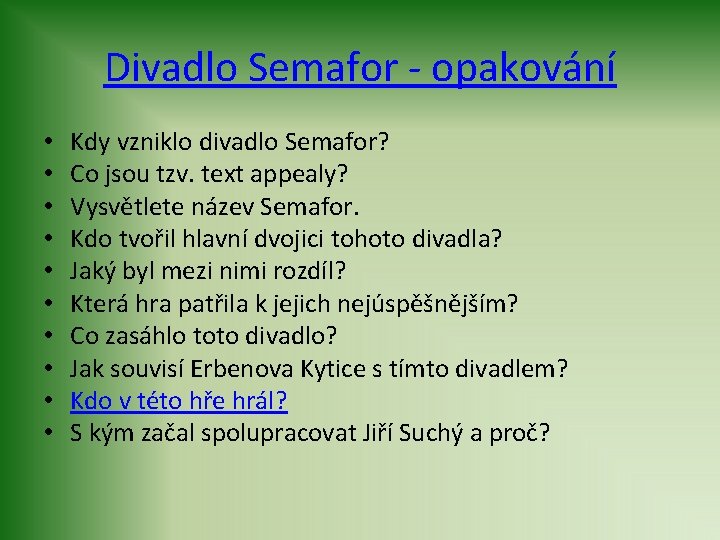 Divadlo Semafor - opakování

• Kdy vzniklo divadlo Semafor?
• Co jsou tzv. text appealy?
• Vysvětlete název Semafor.
• Kdo tvořil hlavní dvojici tohoto divadla?
• Jaký byl mezi nimi rozdíl?
• Která hra patřila k jejich nejúspěšnějším?
• Co zasáhlo toto divadlo?
• Jak souvisí Erbenova Kytice s tímto divadlem?
• Kdo v této hře hrál?
• S kým začal spolupracovat Jiří Suchý a proč?